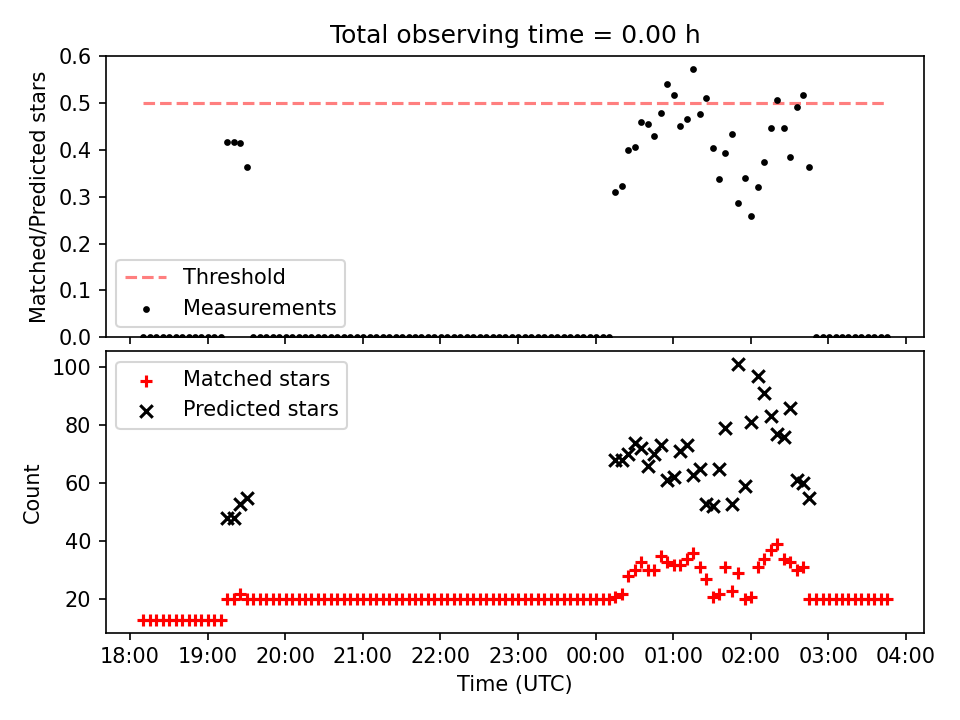 Total observing time = 0.00 h

Matched/Predicted stars

0.6
0.5
0.4
0.3
0.2
0.1
0.0

Threshold
Measurements

Count

100
80
60
40
20

Matched stars
Predicted stars

18:00 19:00 20:00 21:00 22:00 23:00 00:00 01:00 02:00 03:00 04:00

Time (UTC)